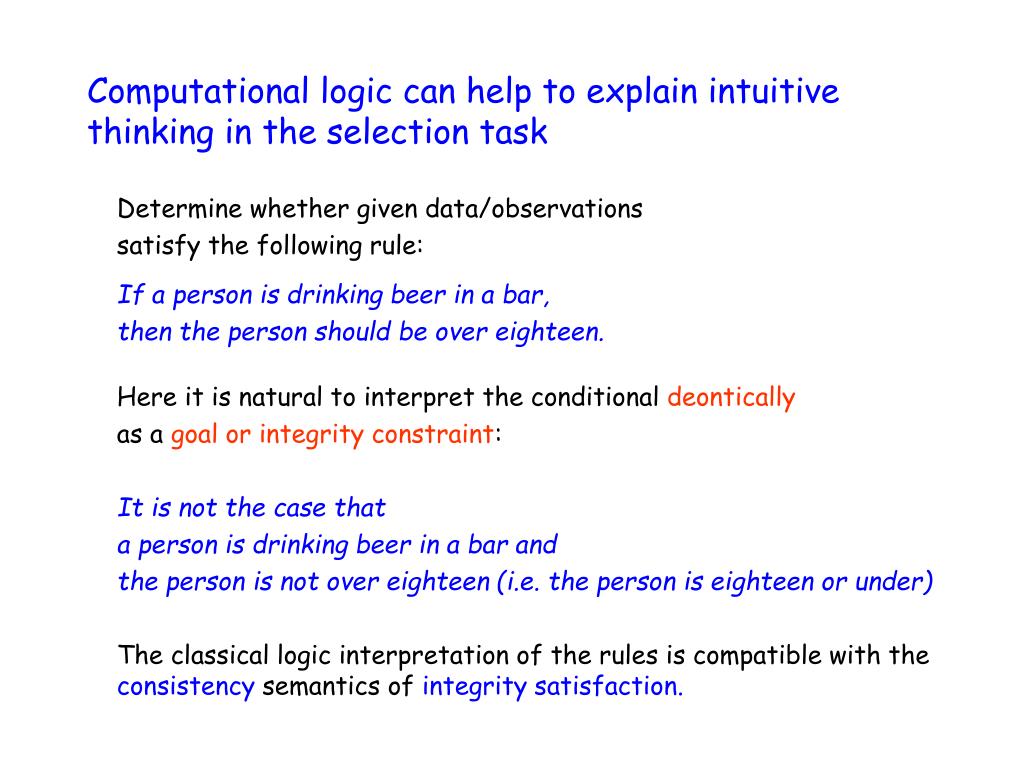 Computational logic can help to explain intuitive thinking in the selection task

Determine whether given data/observations satisfy the following rule:

If a person is drinking beer in a bar, then the person should be over eighteen.

Here it is natural to interpret the conditional deontically as a goal or integrity constraint:

It is not the case that a person is drinking beer in a bar and the person is not over eighteen (i.e. the person is eighteen or under)

The classical logic interpretation of the rules is compatible with the consistency semantics of integrity satisfaction.